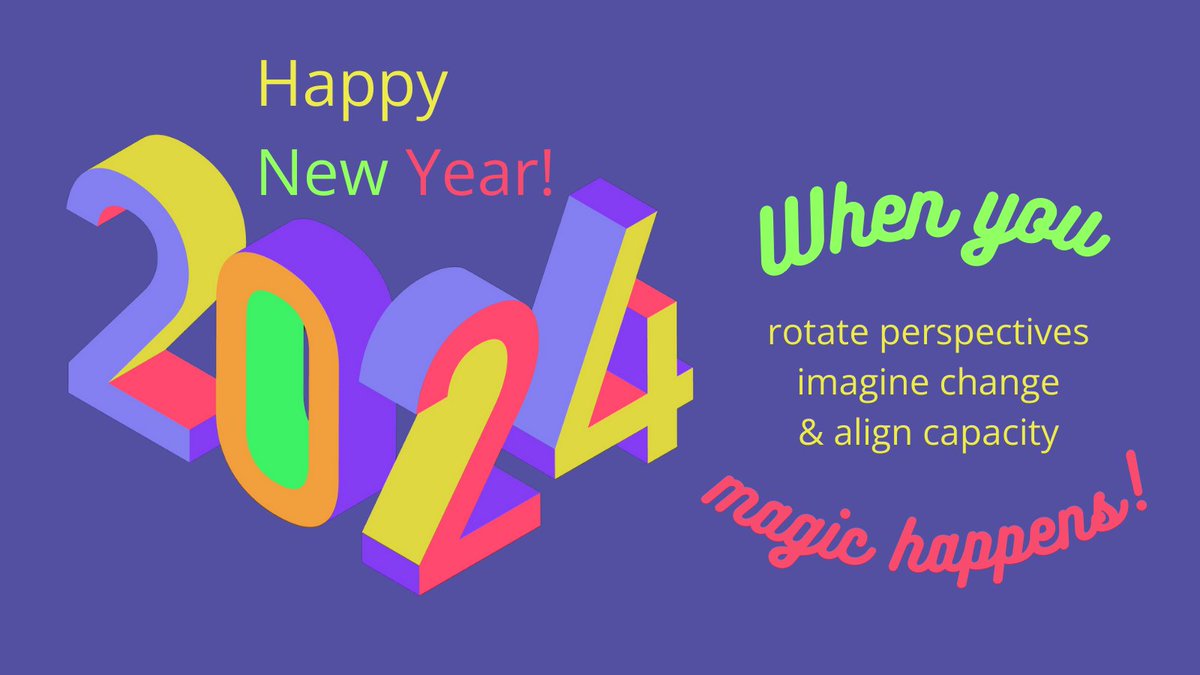 Happy
New Year!

2024

When you

rotate perspectives
imagine change
& align capacity

magic happens!